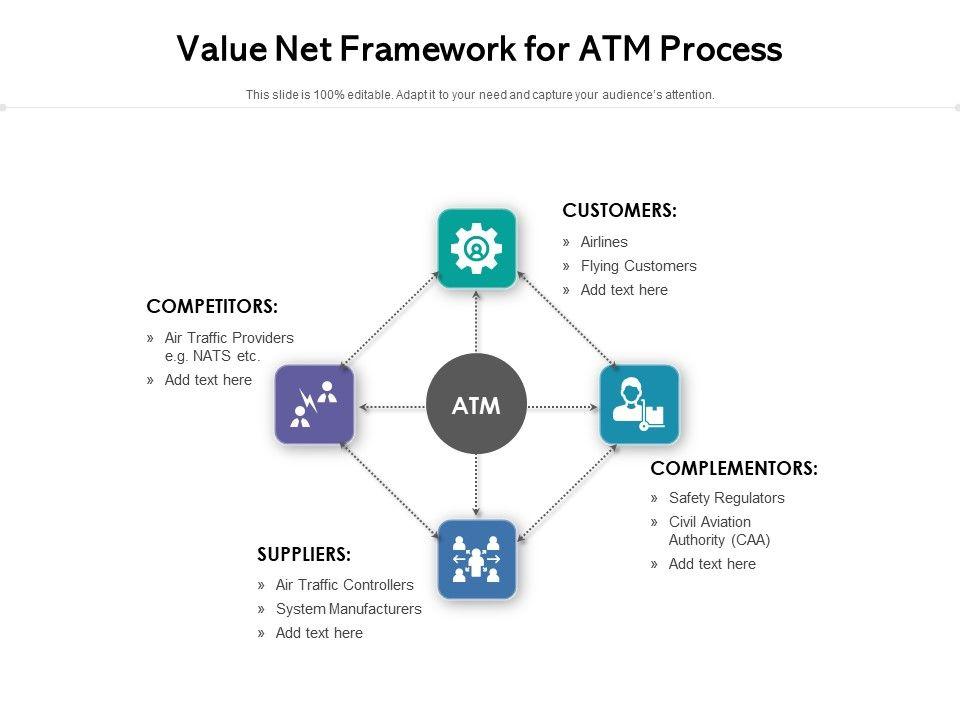 Value Net Framework for ATM Process

This slide is 100% editable. Adapt it to your need and capture your audience's attention.

CUSTOMERS:
» Airlines
» Flying Customers
» Add text here

COMPETITORS:
» Air Traffic Providers e.g. NATS etc.
» Add text here

ATM

COMPLEMENTORS:
» Safety Regulators
» Civil Aviation Authority (CAA)
» Add text here

SUPPLIERS:
» Air Traffic Controllers
» System Manufacturers
» Add text here